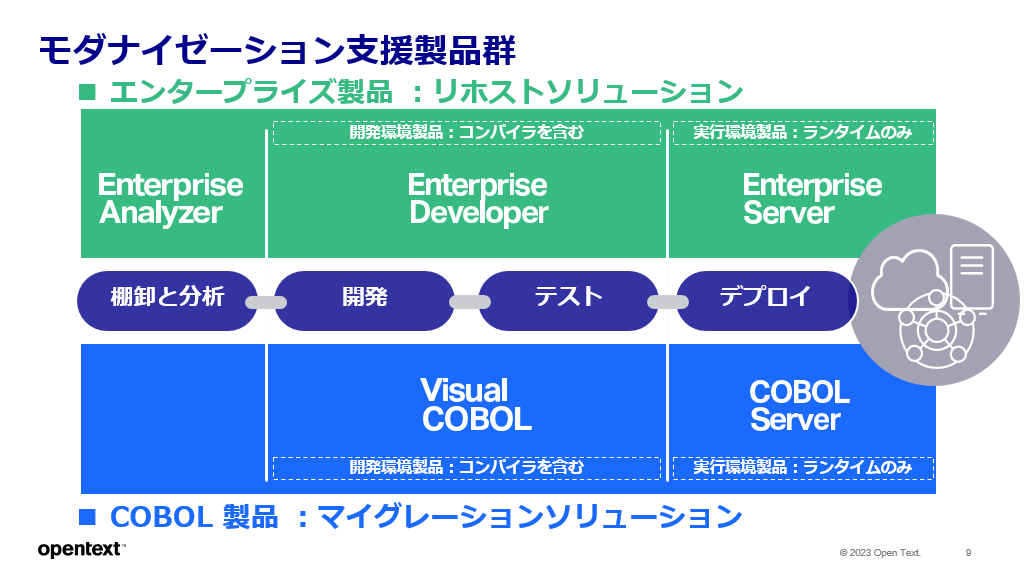 モダナイゼーション支援製品群

■ エンタープライズ製品 ：リホストソリューション

開発環境製品：コンパイラを含む

実行環境製品：ランタイムのみ

Enterprise Analyzer

Enterprise Developer

Enterprise Server

棚卸と分析

開発

テスト

デプロイ

Visual COBOL

COBOL Server

開発環境製品：コンパイラを含む

実行環境製品：ランタイムのみ

■ COBOL 製品 ：マイグレーションソリューション

opentext™

© 2023 Open Text.

9